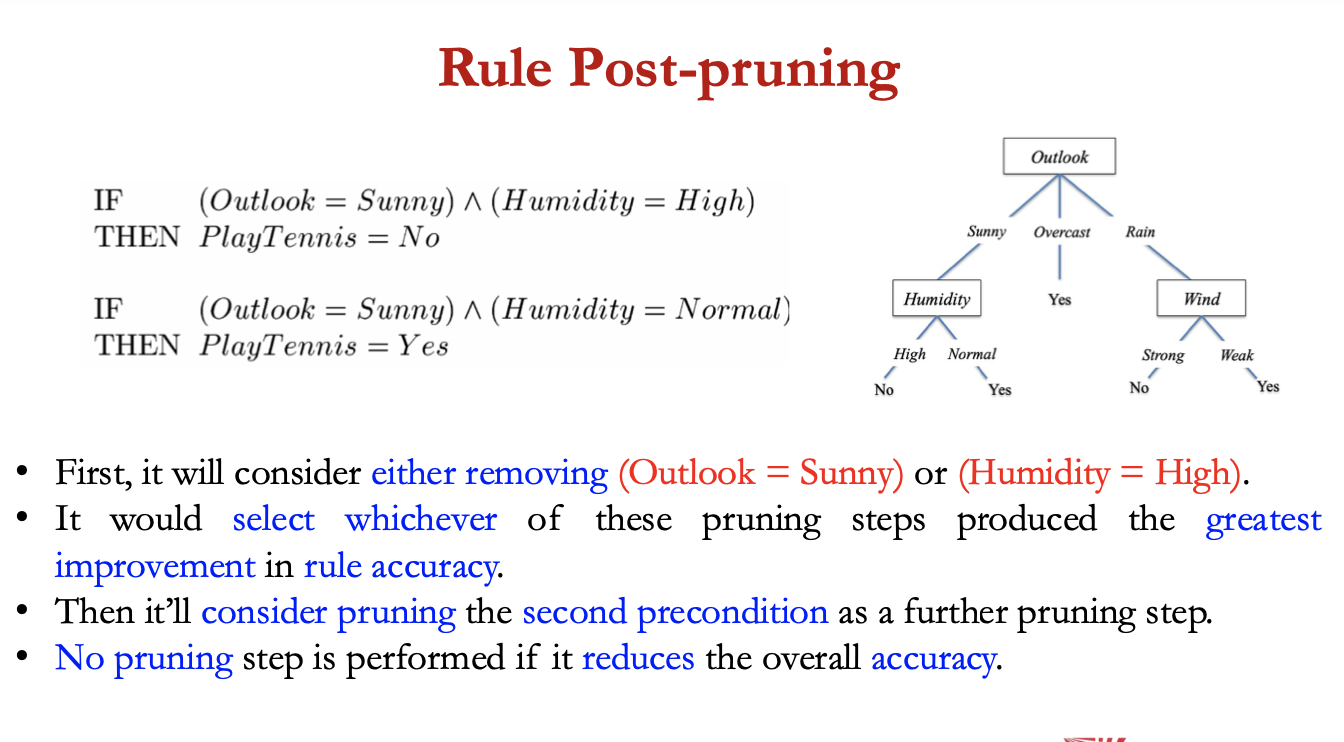 Rule Post-pruning

IF $(Outlook = Sunny) \wedge (Humidity = High)$
THEN $PlayTennis = No$

IF $(Outlook = Sunny) \wedge (Humidity = Normal)$
THEN $PlayTennis = Yes$

Outlook
Sunny Overcast Rain
Humidity Yes Wind
High Normal Strong Weak
No Yes No Yes

• First, it will consider either removing (Outlook = Sunny) or (Humidity = High).
• It would select whichever of these pruning steps produced the greatest improvement in rule accuracy.
• Then it'll consider pruning the second precondition as a further pruning step.
• No pruning step is performed if it reduces the overall accuracy.